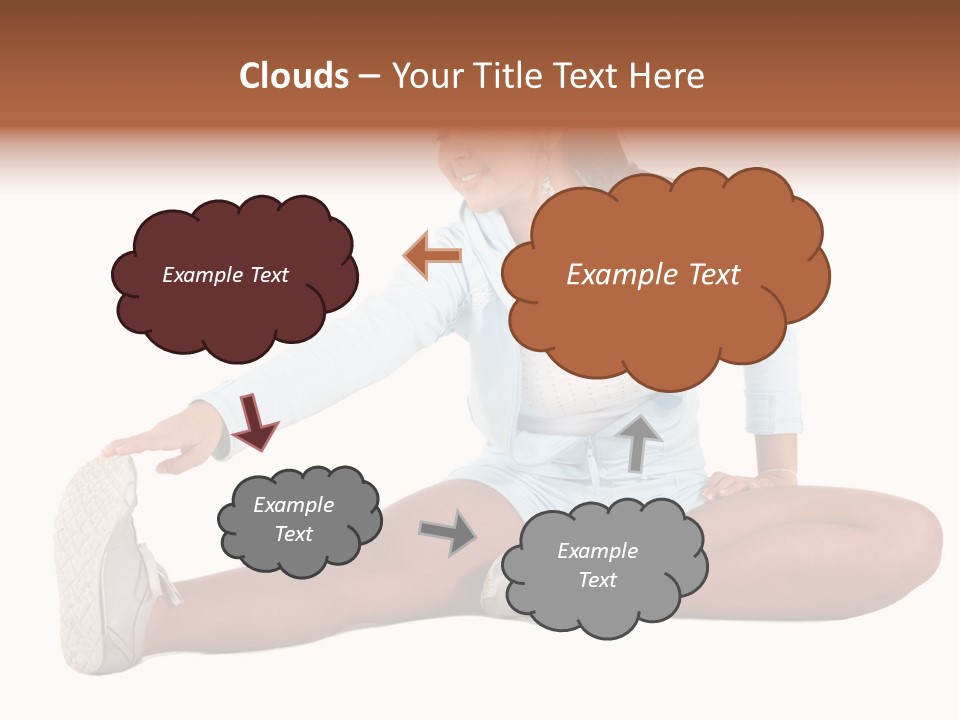 Clouds – Your Title Text Here

Example Text

Example Text

Example Text

Example Text